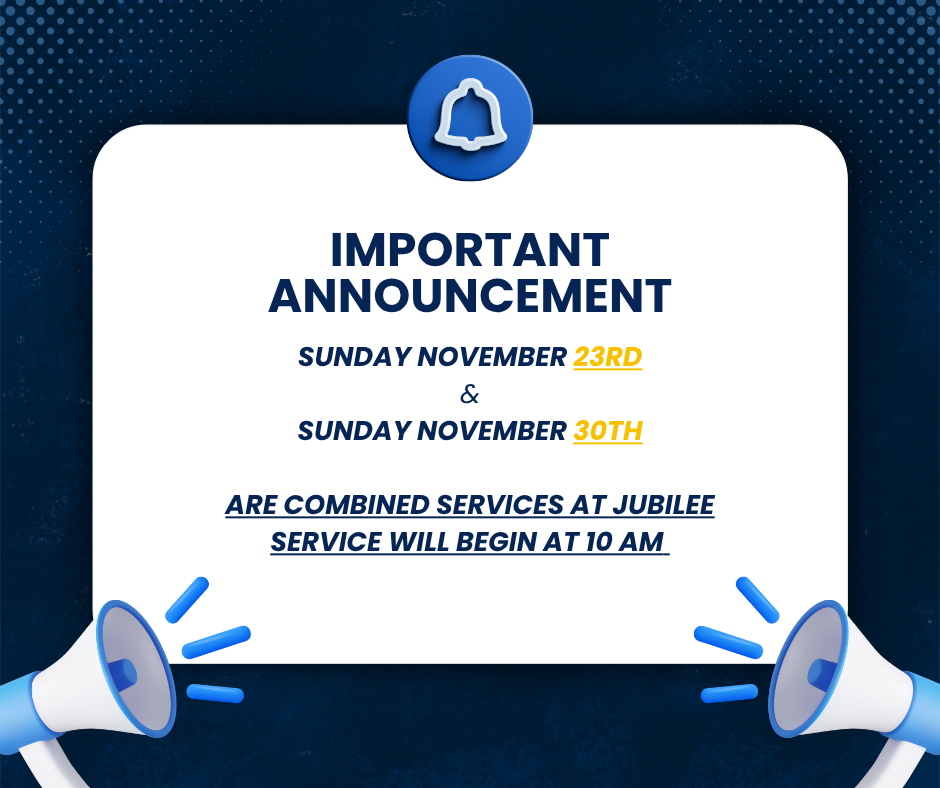 IMPORTANT ANNOUNCEMENT

SUNDAY NOVEMBER 23RD
&
SUNDAY NOVEMBER 30TH

ARE COMBINED SERVICES AT JUBILEE
SERVICE WILL BEGIN AT 10 AM